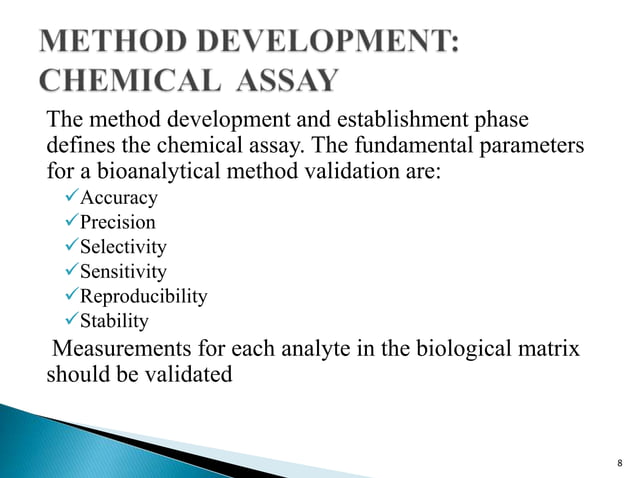 METHOD DEVELOPMENT: CHEMICAL ASSAY

The method development and establishment phase defines the chemical assay. The fundamental parameters for a bioanalytical method validation are:

✓Accuracy
✓Precision
✓Selectivity
✓Sensitivity
✓Reproducibility
✓Stability

Measurements for each analyte in the biological matrix should be validated

8